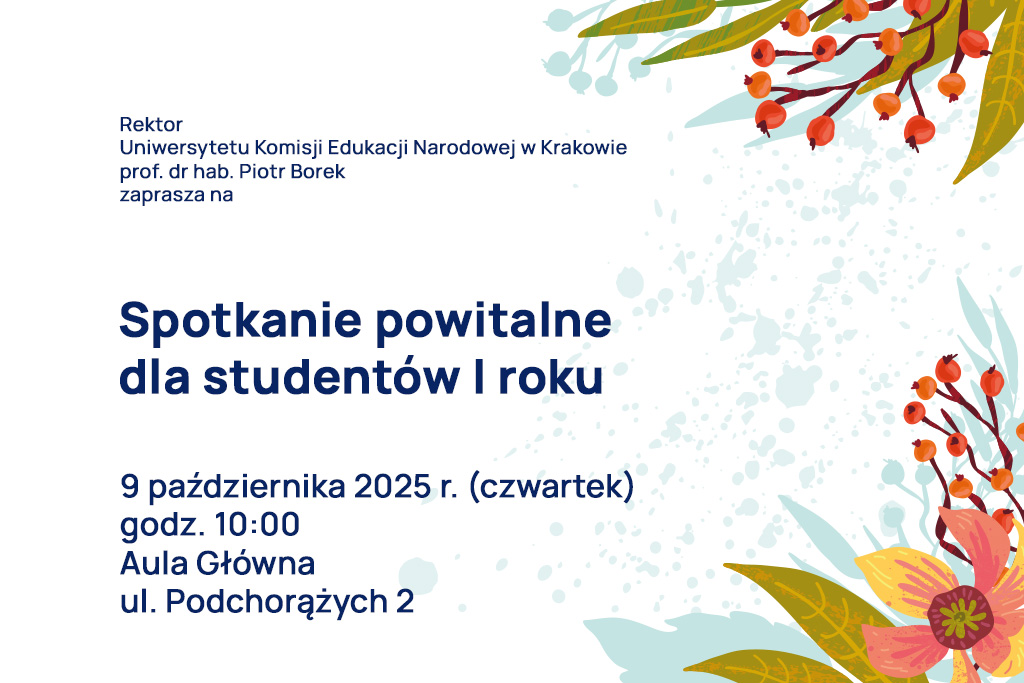 Rektor
Uniwersytetu Komisji Edukacji Narodowej w Krakowie
prof. dr hab. Piotr Borek
zaprasza na

Spotkanie powitalne dla studentów I roku

9 października 2025 r. (czwartek)
godz. 10:00
Aula Główna
ul. Podchorążych 2